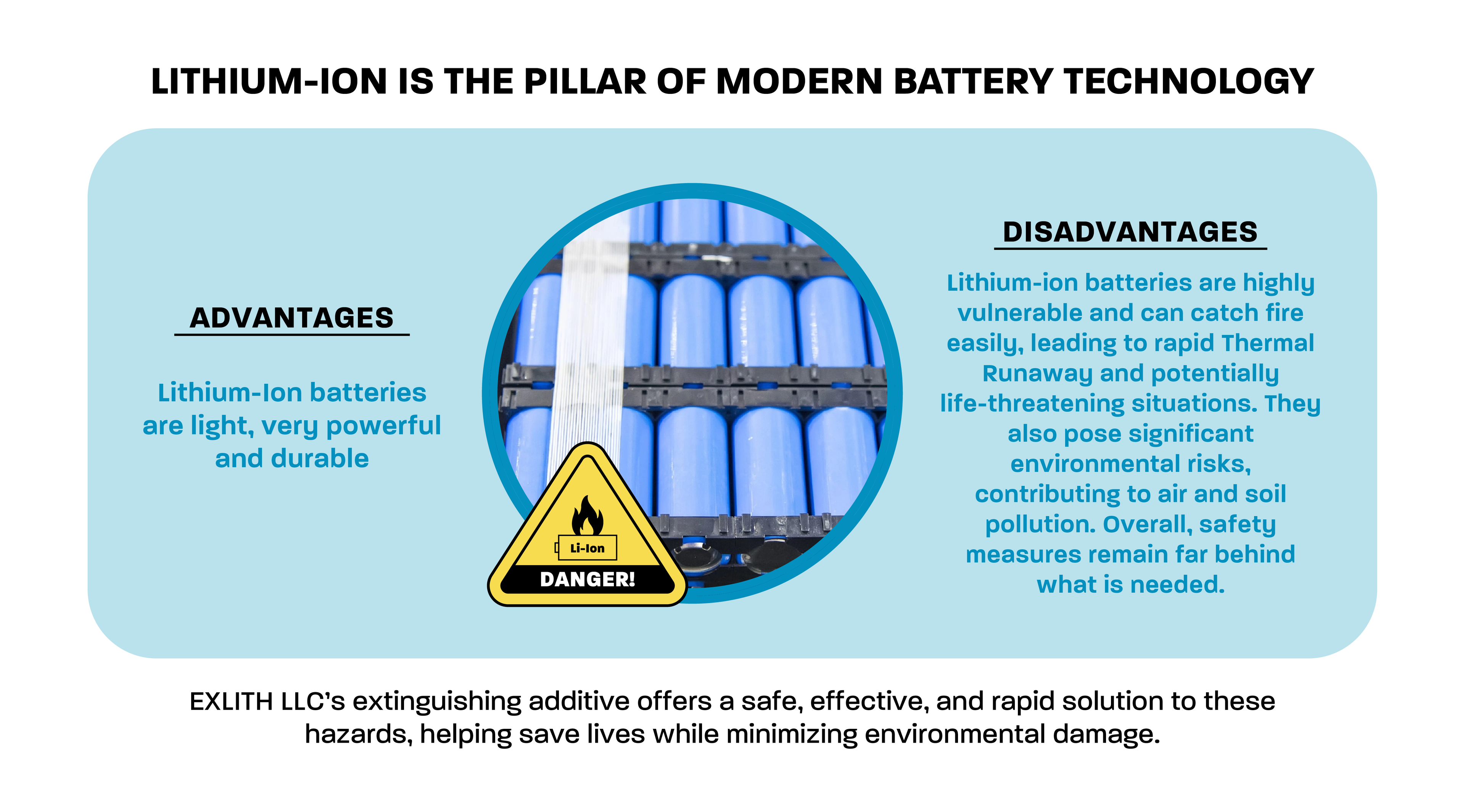 LITHIUM-ION IS THE PILLAR OF MODERN BATTERY TECHNOLOGY

ADVANTAGES

Lithium-Ion batteries are light, very powerful and durable

Li-Ion

DANGER!

DISADVANTAGES

Lithium-ion batteries are highly vulnerable and can catch fire easily, leading to rapid Thermal Runaway and potentially life-threatening situations. They also pose significant environmental risks, contributing to air and soil pollution. Overall, safety measures remain far behind what is needed.

EXLITH LLC's extinguishing additive offers a safe, effective, and rapid solution to these hazards, helping save lives while minimizing environmental damage.